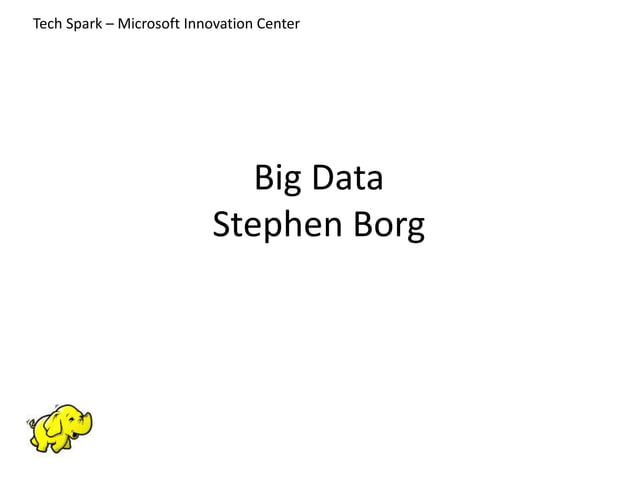 Tech Spark – Microsoft Innovation Center

Big Data
Stephen Borg